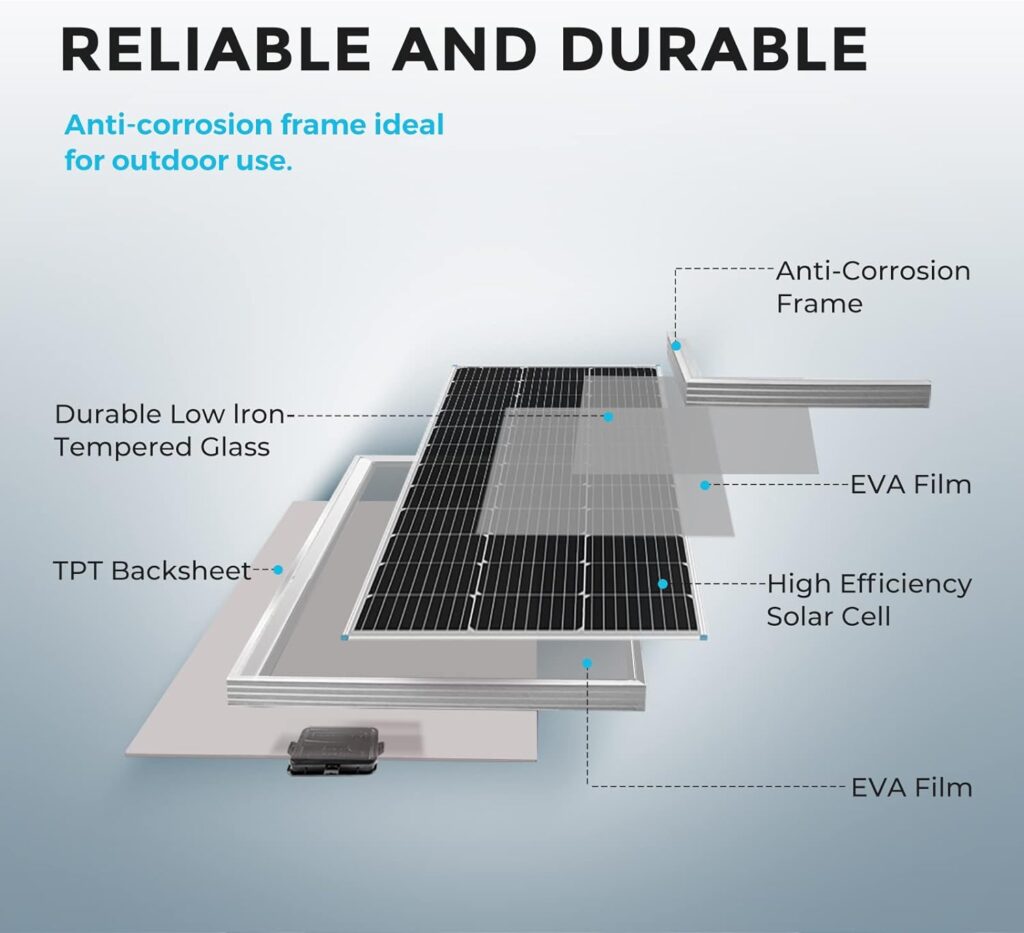 RELIABLE AND DURABLE

Anti-corrosion frame ideal for outdoor use.

Anti-Corrosion Frame

Durable Low Iron Tempered Glass

EVA Film

TPT Backsheet

High Efficiency Solar Cell

EVA Film